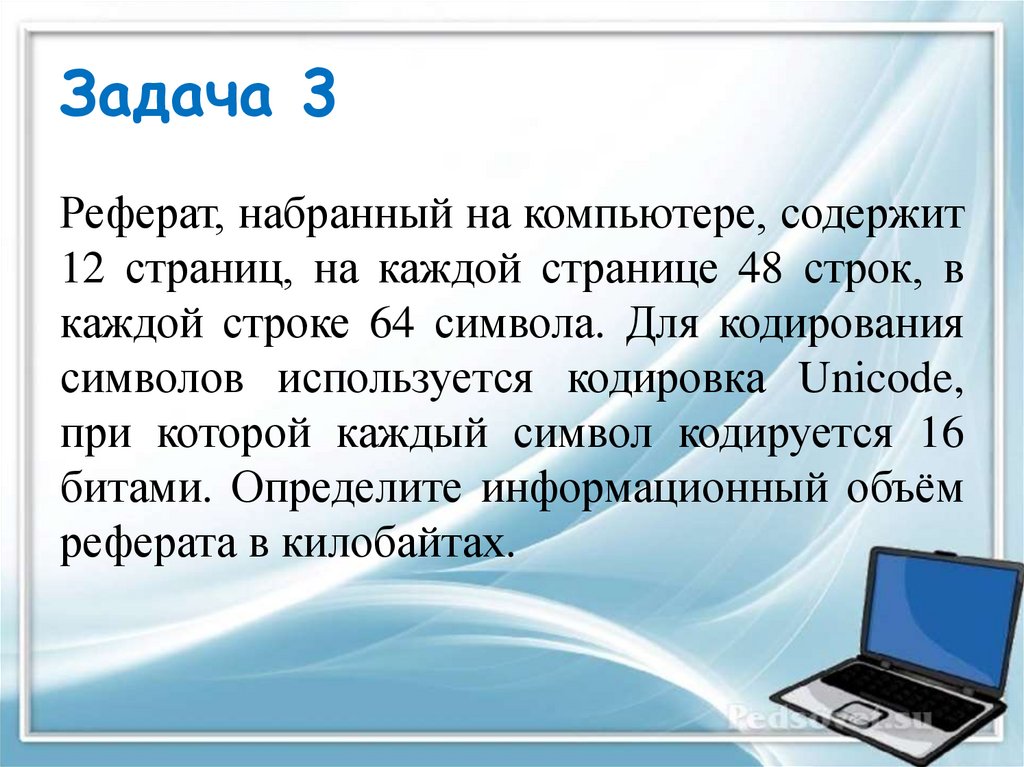 Задача 3

Реферат, набранный на компьютере, содержит 12 страниц, на каждой странице 48 строк, в каждой строке 64 символа. Для кодирования символов используется кодировка Unicode, при которой каждый символ кодируется 16 битами. Определите информационный объём реферата в килобайтах.

Pedsovet.su